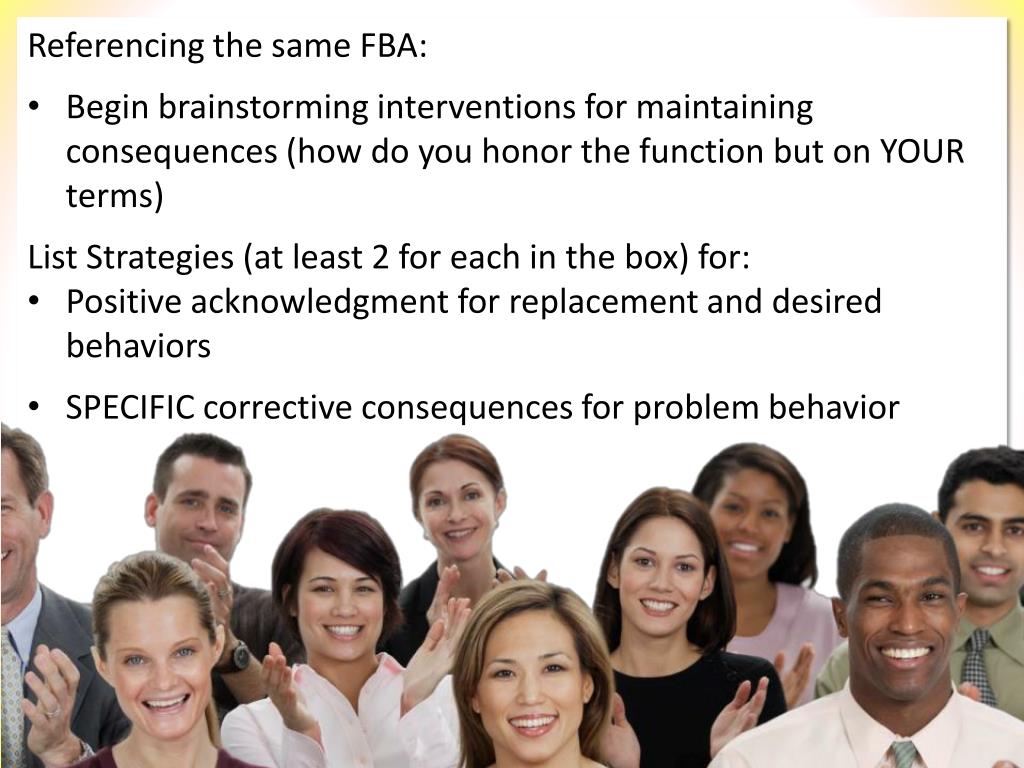 Referencing the same FBA:

• Begin brainstorming interventions for maintaining consequences (how do you honor the function but on YOUR terms)

List Strategies (at least 2 for each in the box) for:
• Positive acknowledgment for replacement and desired behaviors

• SPECIFIC corrective consequences for problem behavior